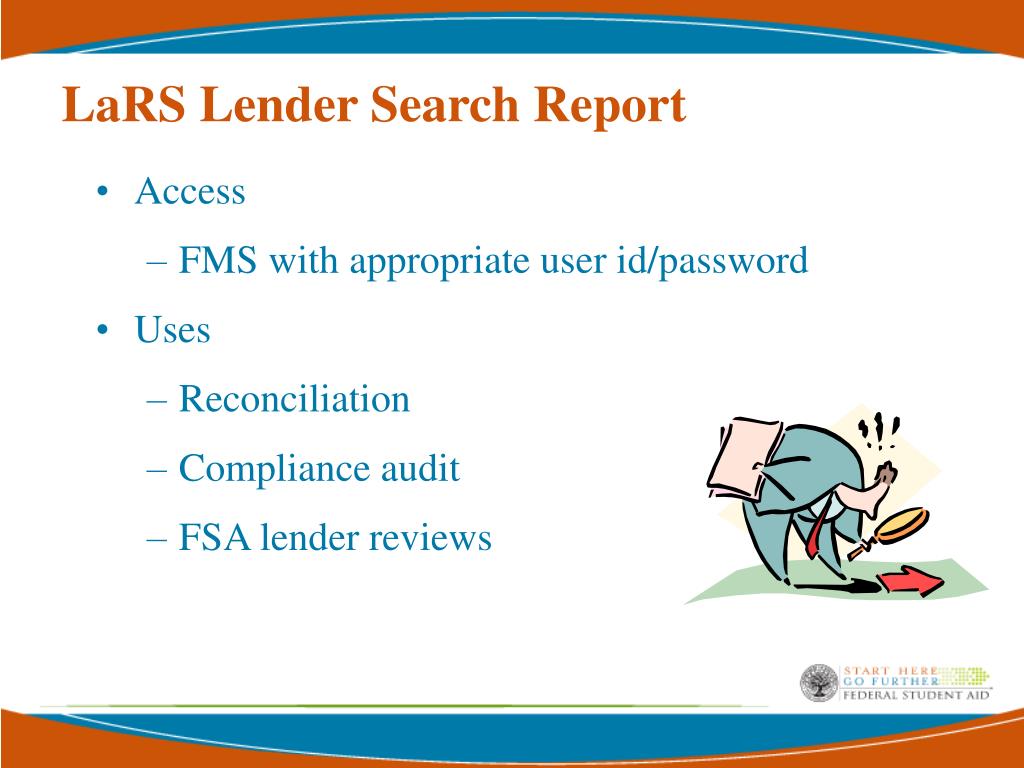 LaRS Lender Search Report

• Access

– FMS with appropriate user id/password

• Uses

– Reconciliation

– Compliance audit

– FSA lender reviews

START HERE
GO FURTHER
FEDERAL STUDENT AID